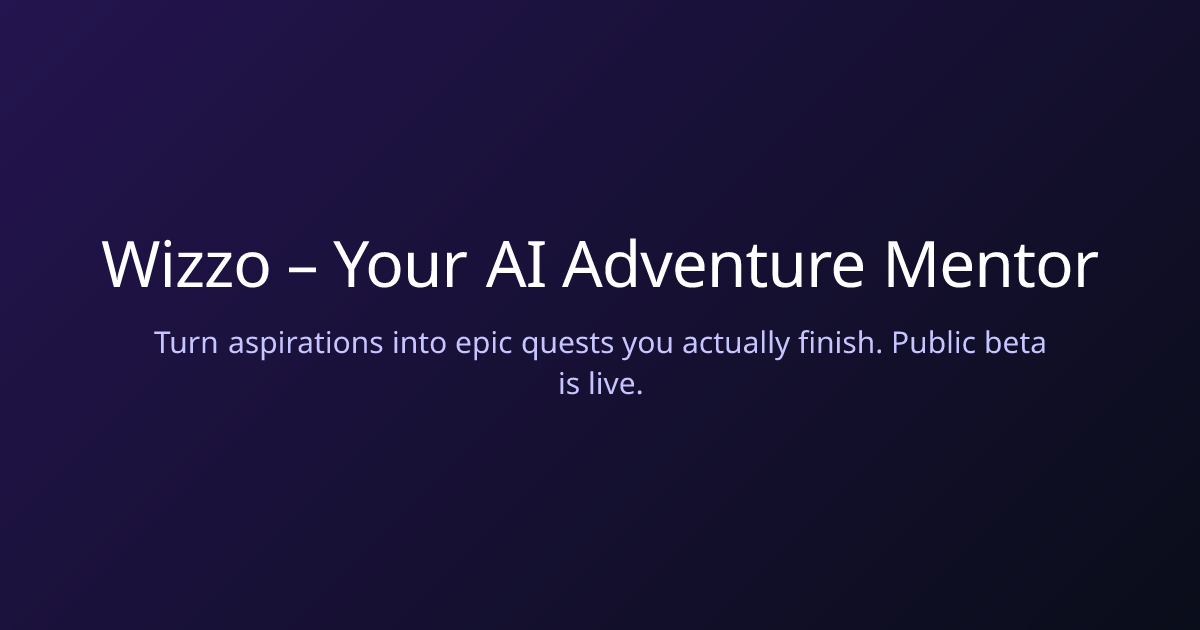 Wizzo – Your AI Adventure Mentor

Turn aspirations into epic quests you actually finish. Public beta is live.